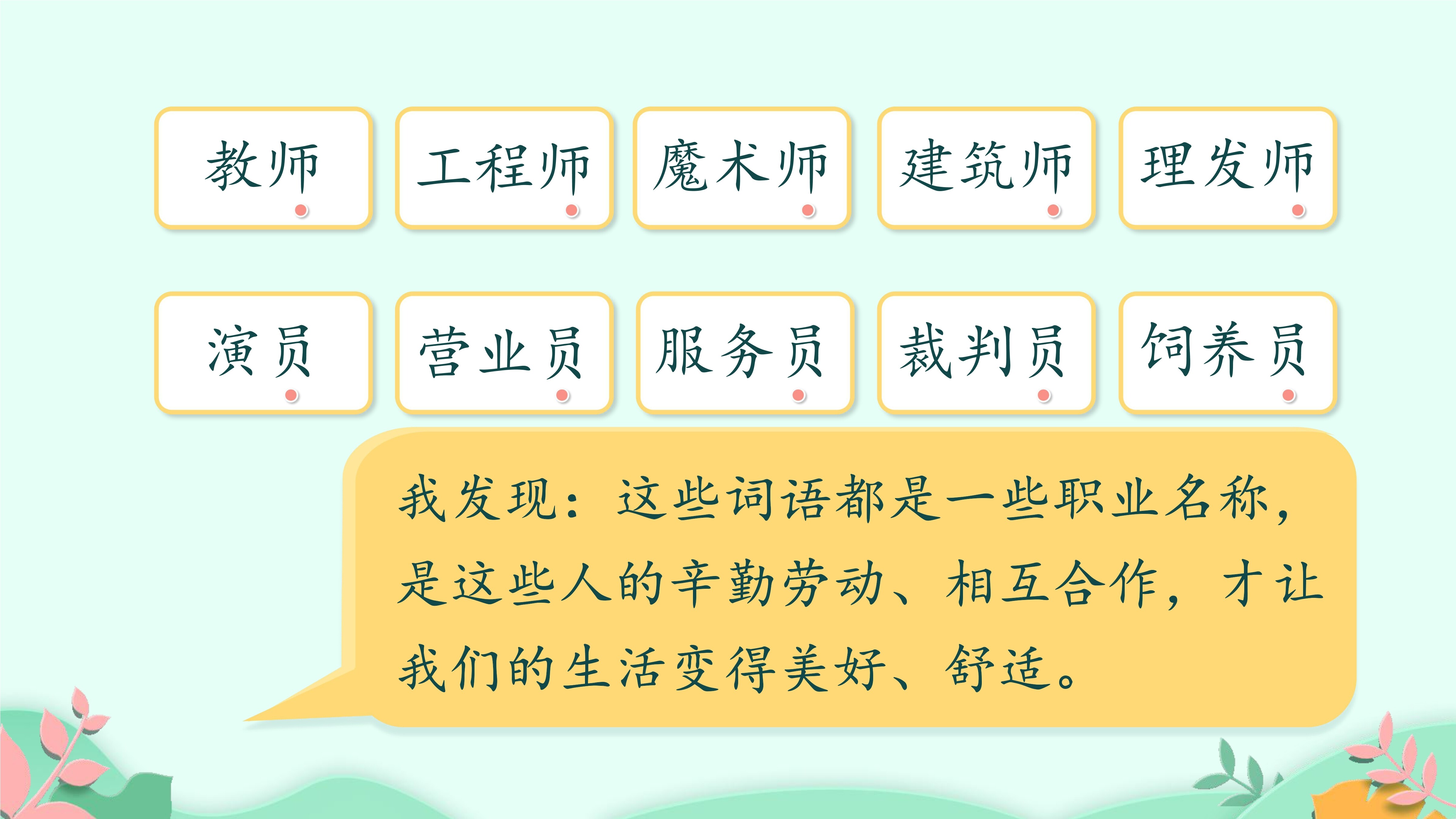 教师 工程师 魔术师 建筑师 理发师

演员 营业员 服务员 裁判员 饲养员

我发现：这些词语都是一些职业名称，是这些人的辛勤劳动、相互合作，才让我们的生活变得美好、舒适。